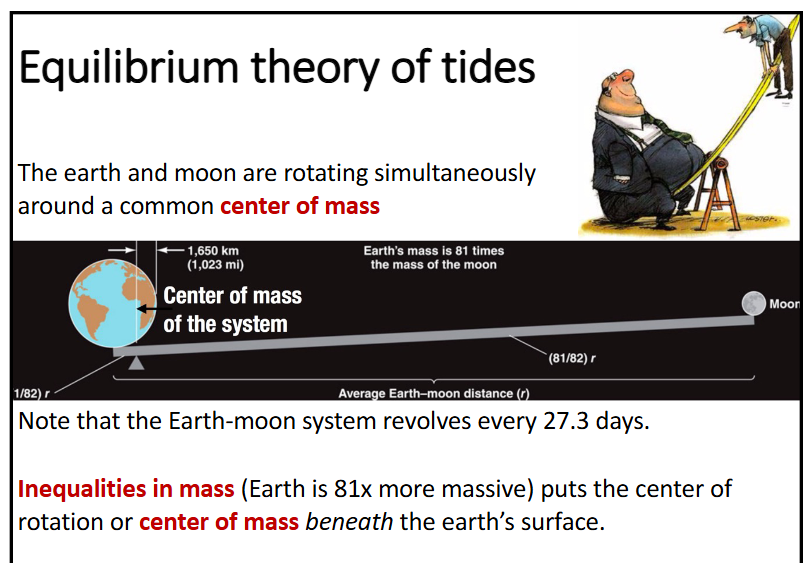 Equilibrium theory of tides

The earth and moon are rotating simultaneously around a common center of mass

1,650 km
(1,023 mi)

Earth's mass is 81 times the mass of the moon

Center of mass of the system

Moon

(81/82) r

1/82) r

Average Earth–moon distance (r)

Note that the Earth-moon system revolves every 27.3 days.

Inequalities in mass (Earth is 81x more massive) puts the center of rotation or center of mass beneath the earth's surface.